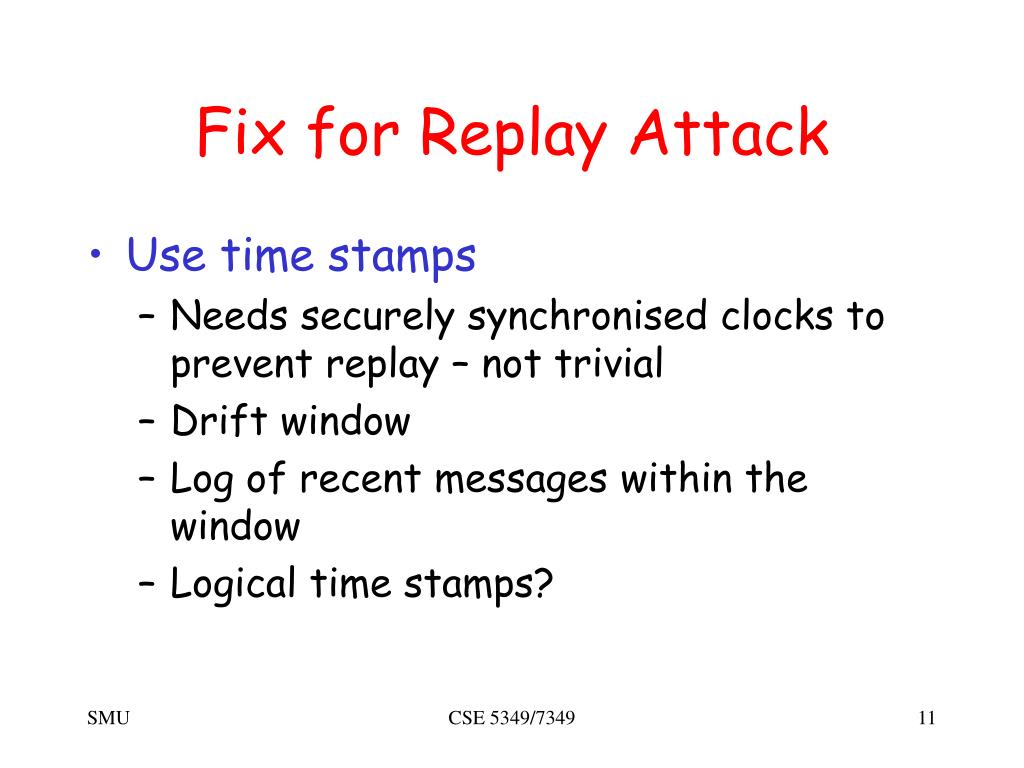 Fix for Replay Attack

• Use time stamps
– Needs securely synchronised clocks to prevent replay – not trivial
– Drift window
– Log of recent messages within the window
– Logical time stamps?

SMU
CSE 5349/7349
11